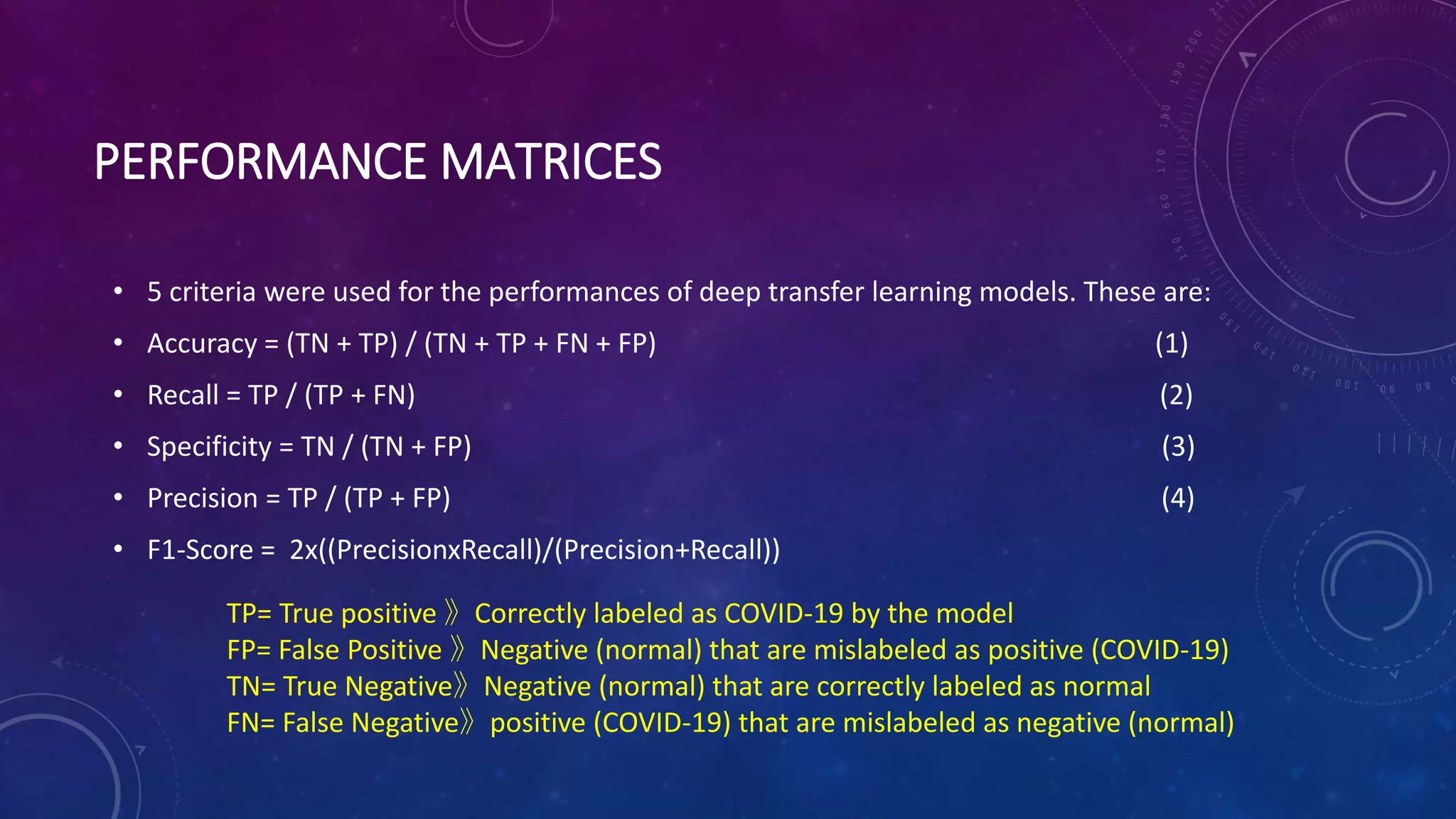 PERFORMANCE MATRICES

• 5 criteria were used for the performances of deep transfer learning models. These are:

• Accuracy = (TN + TP) / (TN + TP + FN + FP) (1)

• Recall = TP / (TP + FN) (2)

• Specificity = TN / (TN + FP) (3)

• Precision = TP / (TP + FP) (4)

• F1-Score = 2x((PrecisionxRecall)/(Precision+Recall))

TP= True positive 》 Correctly labeled as COVID-19 by the model
FP= False Positive 》 Negative (normal) that are mislabeled as positive (COVID-19)
TN= True Negative》 Negative (normal) that are correctly labeled as normal
FN= False Negative》 positive (COVID-19) that are mislabeled as negative (normal)